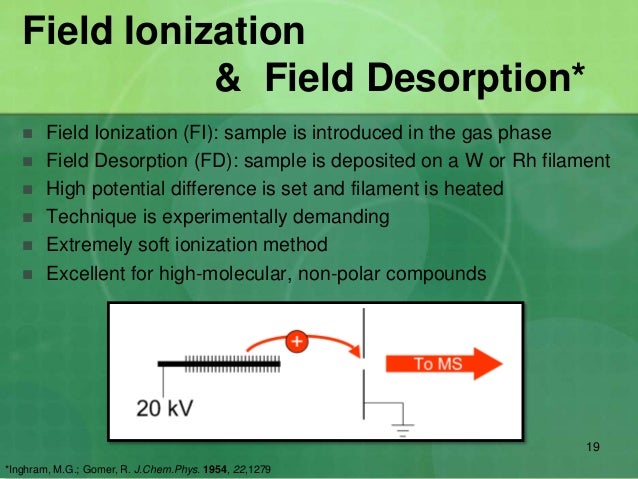 Field Ionization
& Field Desorption*

- Field Ionization (FI): sample is introduced in the gas phase
- Field Desorption (FD): sample is deposited on a W or Rh filament
- High potential difference is set and filament is heated
- Technique is experimentally demanding
- Extremely soft ionization method
- Excellent for high-molecular, non-polar compounds

+

To MS

20 kV

19

*Inghram, M.G.; Gomer, R. J.Chem.Phys. 1954, 22,1279